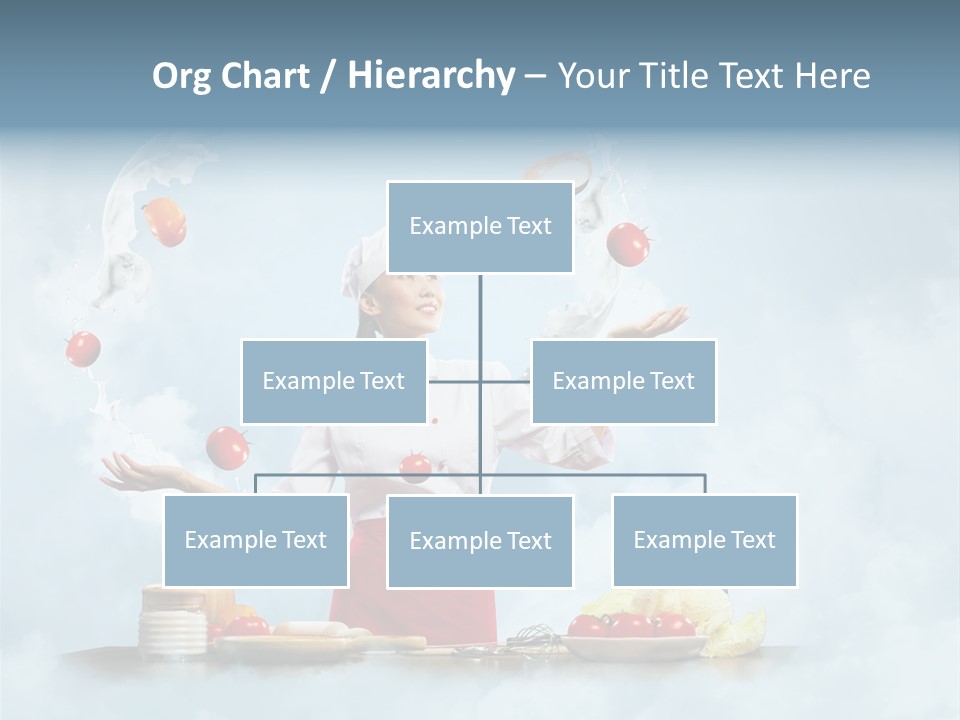 Org Chart / Hierarchy – Your Title Text Here

Example Text

Example Text

Example Text

Example Text

Example Text

Example Text